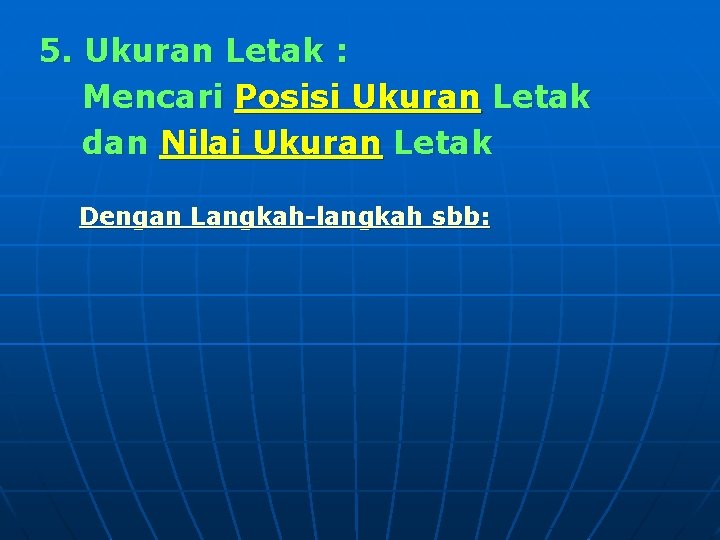 5. Ukuran Letak :

Mencari Posisi Ukuran Letak dan Nilai Ukuran Letak

Dengan Langkah-langkah sbb: